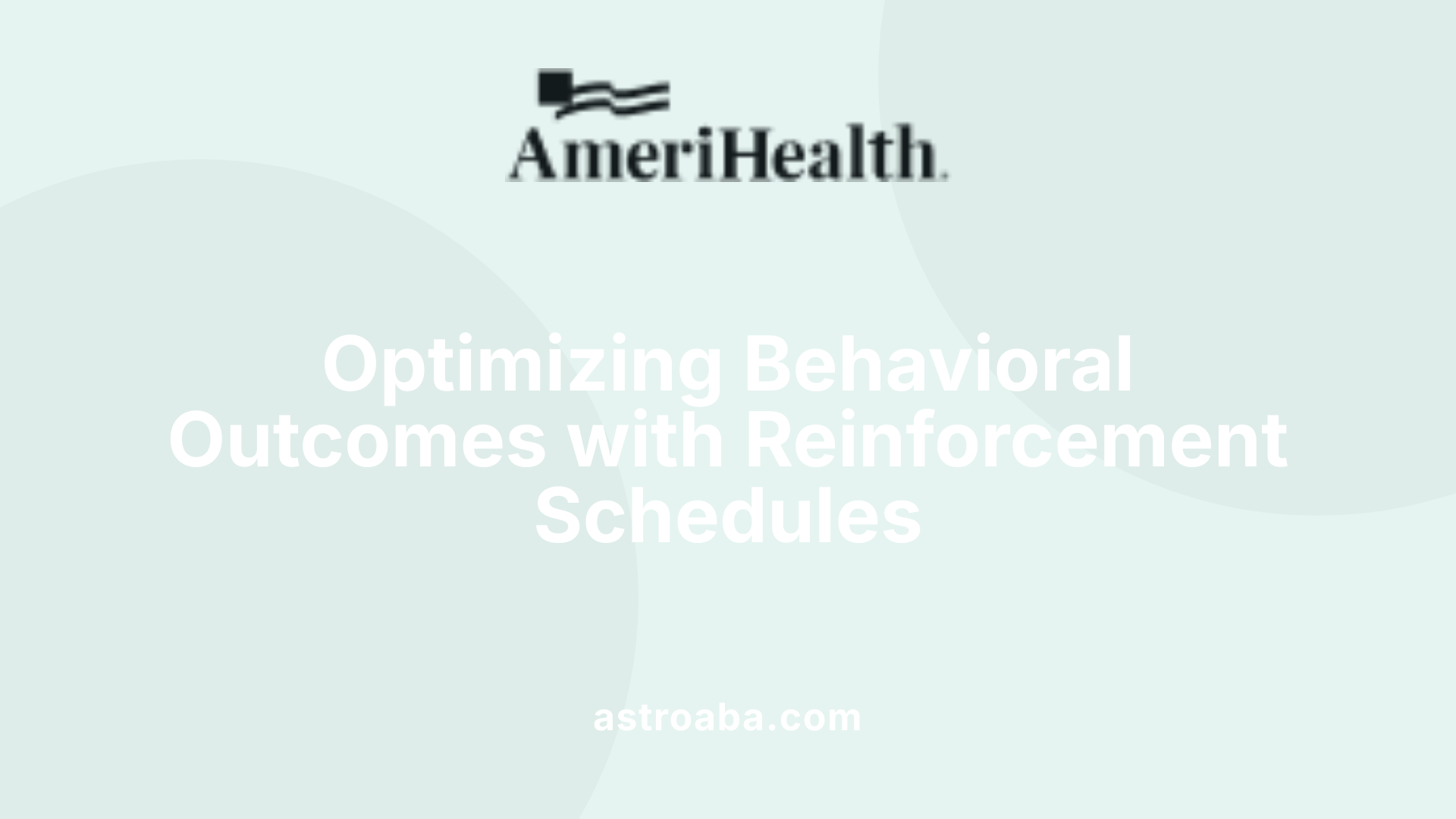 AmeriHealth.

Optimizing Behavioral Outcomes with Reinforcement Schedules

astroaba.com